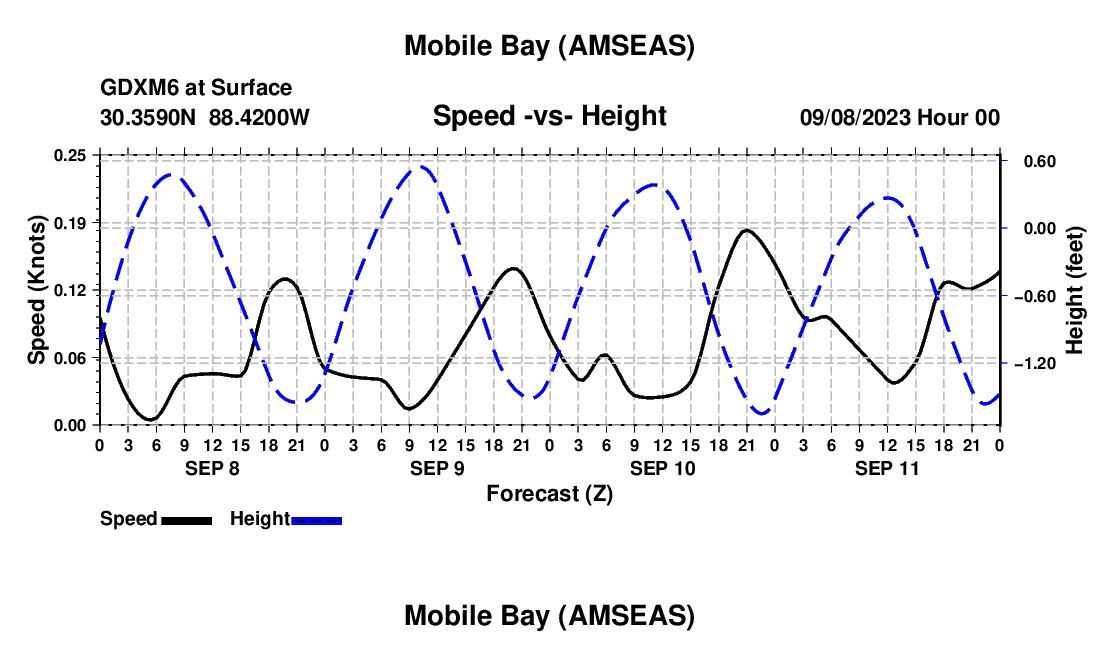 Mobile Bay (AMSEAS)

GDXM6 at Surface
30.3590N 88.4200W

Speed -vs- Height

09/08/2023 Hour 00

Speed (Knots)
0.25
0.19
0.12
0.06
0.00

Height (feet)
0.60
0.00
−0.60
−1.20

0 3 6 9 12 15 18 21 0 3 6 9 12 15 18 21 0 3 6 9 12 15 18 21 0 3 6 9 12 15 18 21 0

SEP 8
SEP 9
SEP 10
SEP 11

Forecast (Z)

Speed
Height

Mobile Bay (AMSEAS)